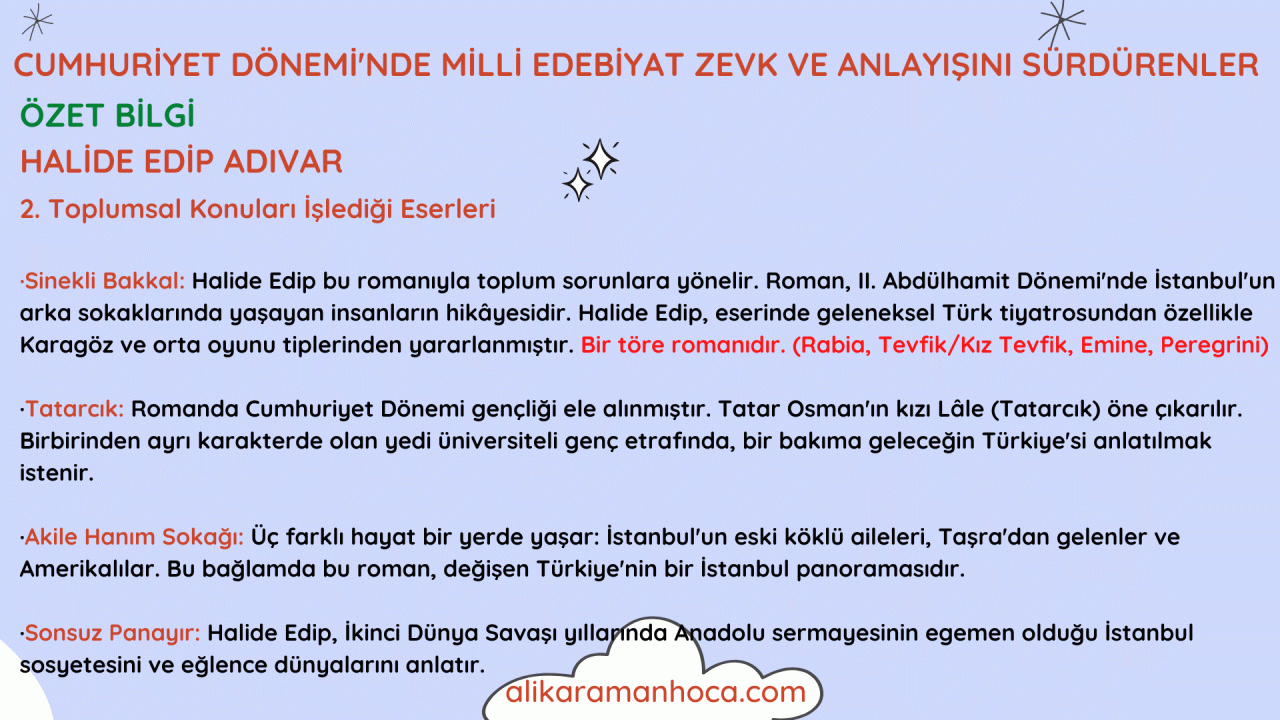 CUMHURİYET DÖNEMİ'NDE MİLLİ EDEBİYAT ZEVK VE ANLAYIŞINI SÜRDÜRENLER

ÖZET BİLGİ

HALİDE EDİP ADIVAR

2. Toplumsal Konuları İşlediği Eserleri

·Sinekli Bakkal: Halide Edip bu romanıyla toplum sorunlara yönelir. Roman, II. Abdülhamit Dönemi'nde İstanbul'un arka sokaklarında yaşayan insanların hikâyesidir. Halide Edip, eserinde geleneksel Türk tiyatrosundan özellikle Karagöz ve orta oyunu tiplerinden yararlanmıştır. Bir töre romanıdır. (Rabia, Tevfik/Kız Tevfik, Emine, Peregrini)

·Tatarcık: Romanda Cumhuriyet Dönemi gençliği ele alınmıştır. Tatar Osman'ın kızı Lâle (Tatarcık) öne çıkarılır. Birbirinden ayrı karakterde olan yedi üniversiteli genç etrafında, bir bakıma geleceğin Türkiye'si anlatılmak istenir.

·Akile Hanım Sokağı: Üç farklı hayat bir yerde yaşar: İstanbul'un eski köklü aileleri, Taşra'dan gelenler ve Amerikalılar. Bu bağlamda bu roman, değişen Türkiye'nin bir İstanbul panoramasıdır.

·Sonsuz Panayır: Halide Edip, İkinci Dünya Savaşı yıllarında Anadolu sermayesinin egemen olduğu İstanbul sosyetesini ve eğlence dünyalarını anlatır.

alikaramanhoca.com